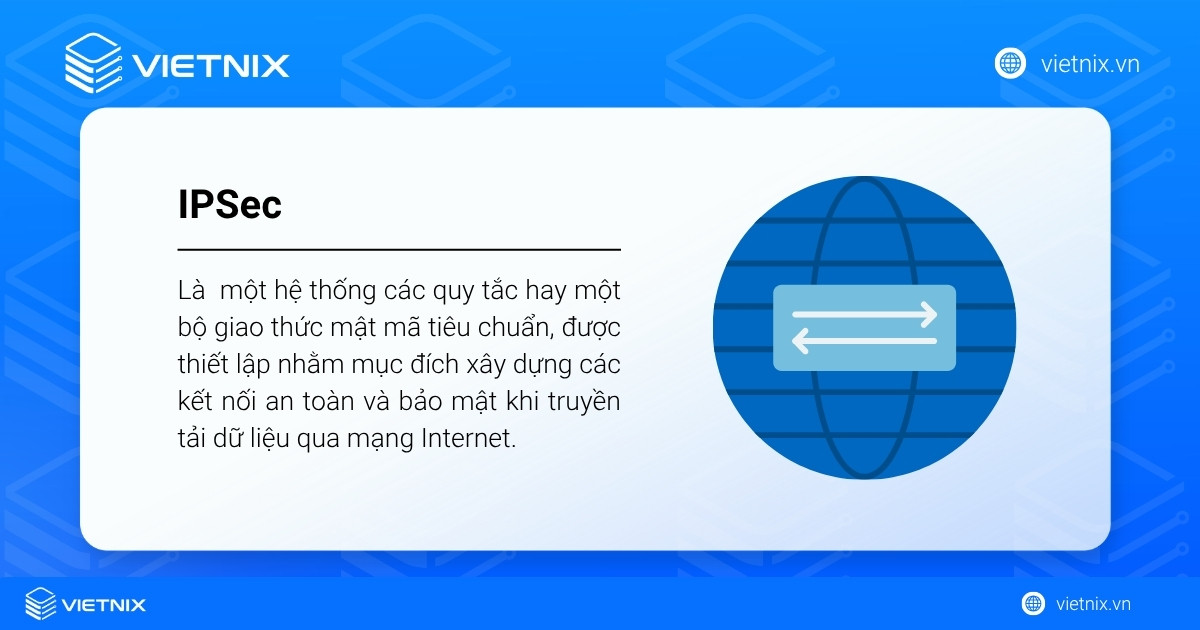 VIETNIX

vietnix.vn

IPSec

Là  một hệ thống các quy tắc hay một bộ giao thức mật mã tiêu chuẩn, được thiết lập nhằm mục đích xây dựng các kết nối an toàn và bảo mật khi truyền tải dữ liệu qua mạng Internet.

VIETNIX

vietnix.vn